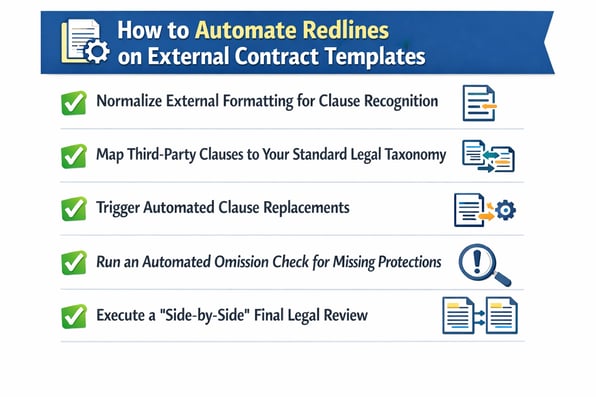 How to Automate Redlines on External Contract Templates

Normalize External Formatting for Clause Recognition

Map Third-Party Clauses to Your Standard Legal Taxonomy

Trigger Automated Clause Replacements

Run an Automated Omission Check for Missing Protections

Execute a "Side-by-Side" Final Legal Review